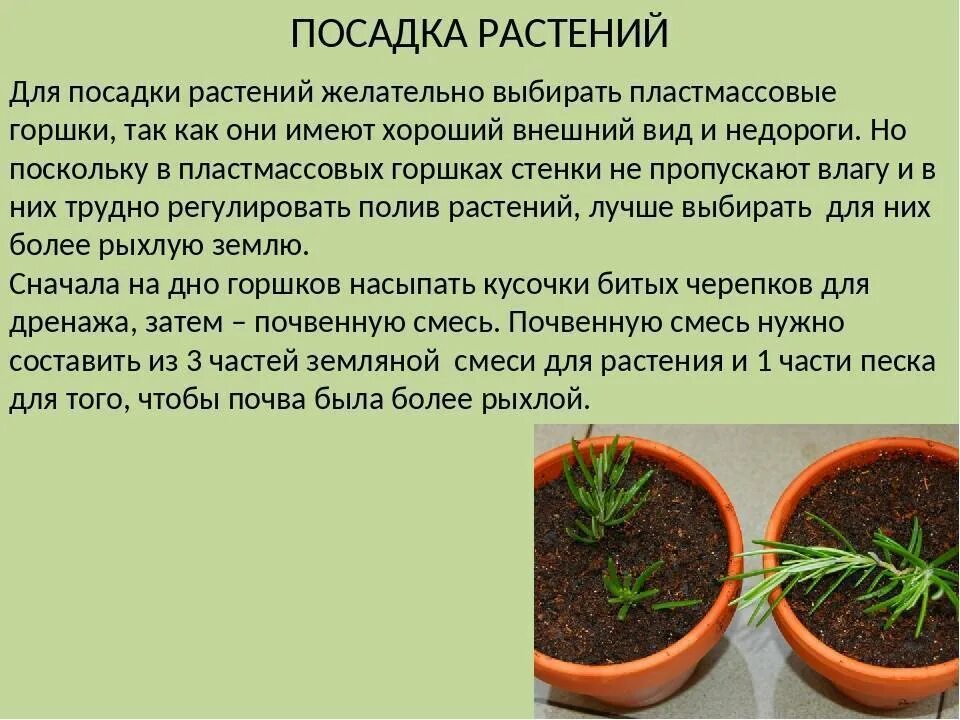 ПОСАДКА РАСТЕНИЙ

Для посадки растений желательно выбирать пластмассовые горшки, так как они имеют хороший внешний вид и недороги. Но поскольку в пластмассовых горшках стенки не пропускают влагу и в них трудно регулировать полив растений, лучше выбирать для них более рыхлую землю.
Сначала на дно горшков насыпать кусочки битых черепков для дренажа, затем – почвенную смесь. Почвенную смесь нужно составить из 3 частей земляной смеси для растения и 1 части песка для того, чтобы почва была более рыхлой.